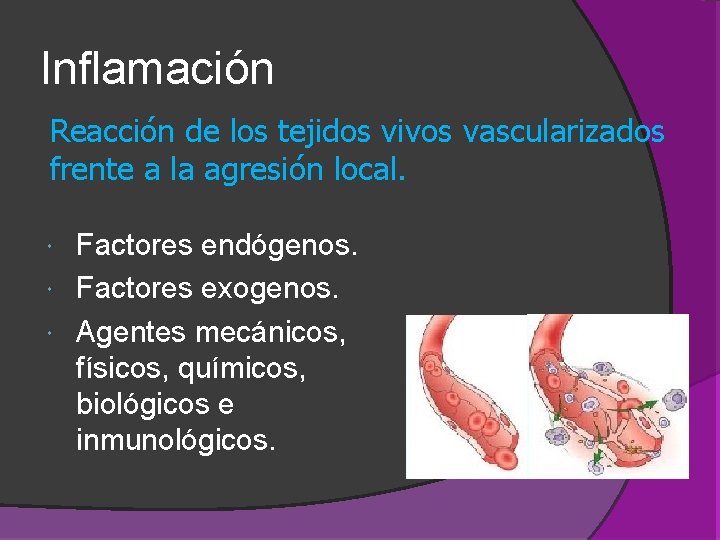 Inflamación

Reacción de los tejidos vivos vascularizados frente a la agresión local.

• Factores endógenos.
• Factores exogenos.
• Agentes mecánicos, físicos, químicos, biológicos e inmunológicos.